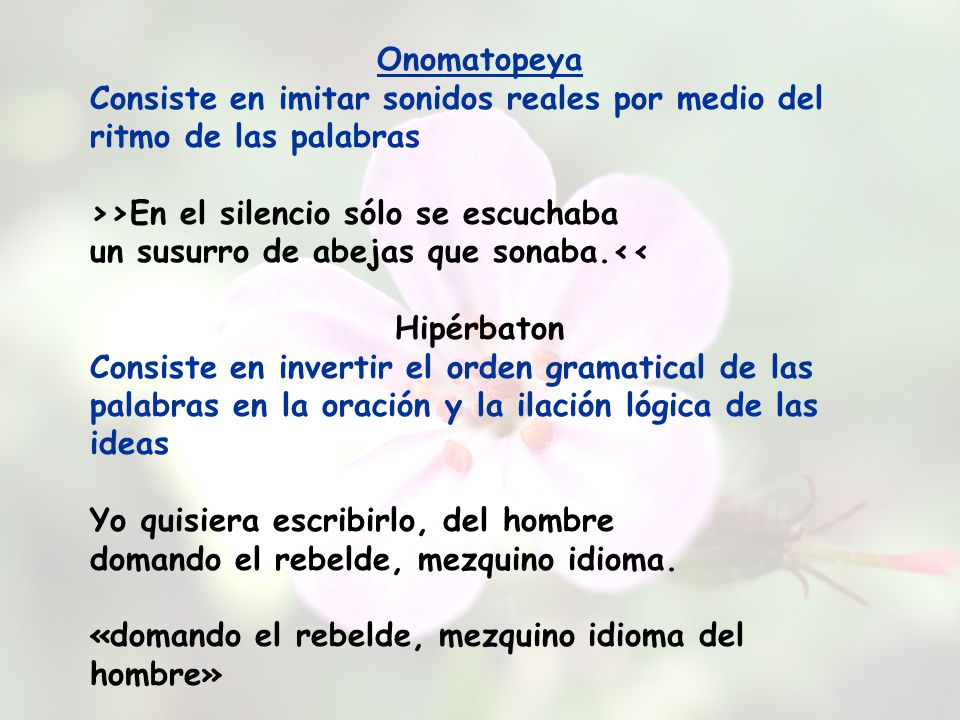 Onomatopeya

Consiste en imitar sonidos reales por medio del ritmo de las palabras

>>En el silencio sólo se escuchaba
un susurro de abejas que sonaba.<<

Hipérbaton

Consiste en invertir el orden gramatical de las palabras en la oración y la ilación lógica de las ideas

Yo quisiera escribirlo, del hombre
domando el rebelde, mezquino idioma.

«domando el rebelde, mezquino idioma del hombre»